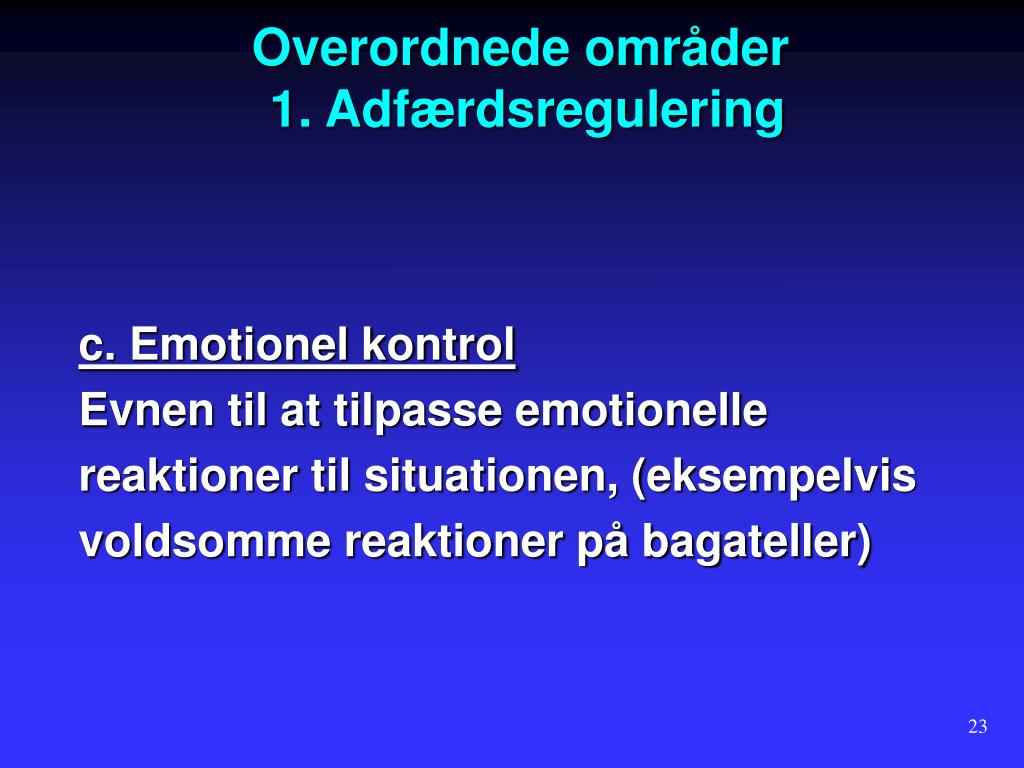 Overordnede områder
1. Adfærdsregulering

c. Emotionel kontrol
Evnen til at tilpasse emotionelle reaktioner til situationen, (eksempelvis voldsomme reaktioner på bagateller)

23